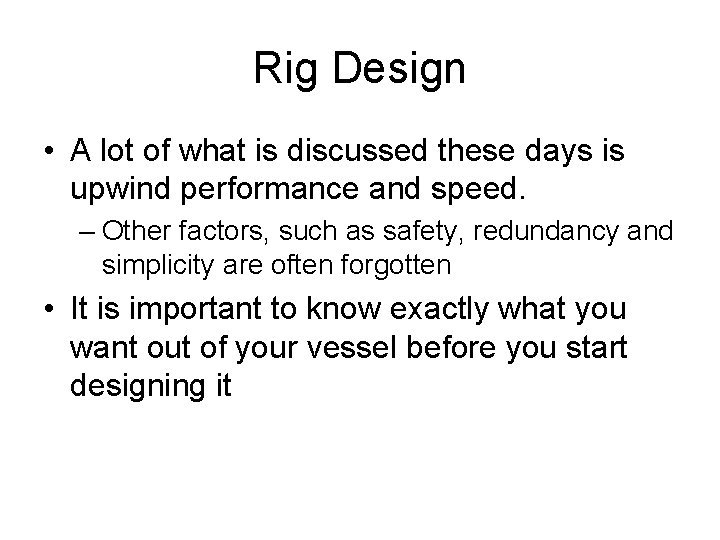 Rig Design

• A lot of what is discussed these days is upwind performance and speed.

– Other factors, such as safety, redundancy and simplicity are often forgotten

• It is important to know exactly what you want out of your vessel before you start designing it